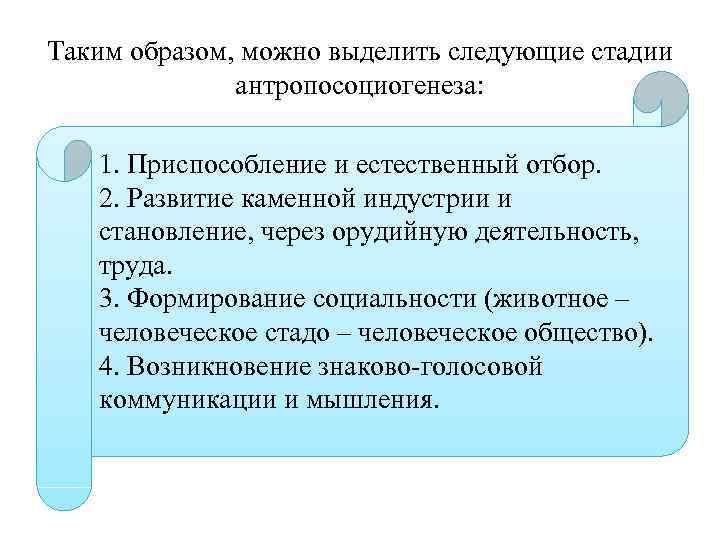 Таким образом, можно выделить следующие стадии антропосоциогенеза:

1. Приспособление и естественный отбор.
2. Развитие каменной индустрии и становление, через орудийную деятельность, труда.
3. Формирование социальности (животное – человеческое стадо – человеческое общество).
4. Возникновение знаково-голосовой коммуникации и мышления.